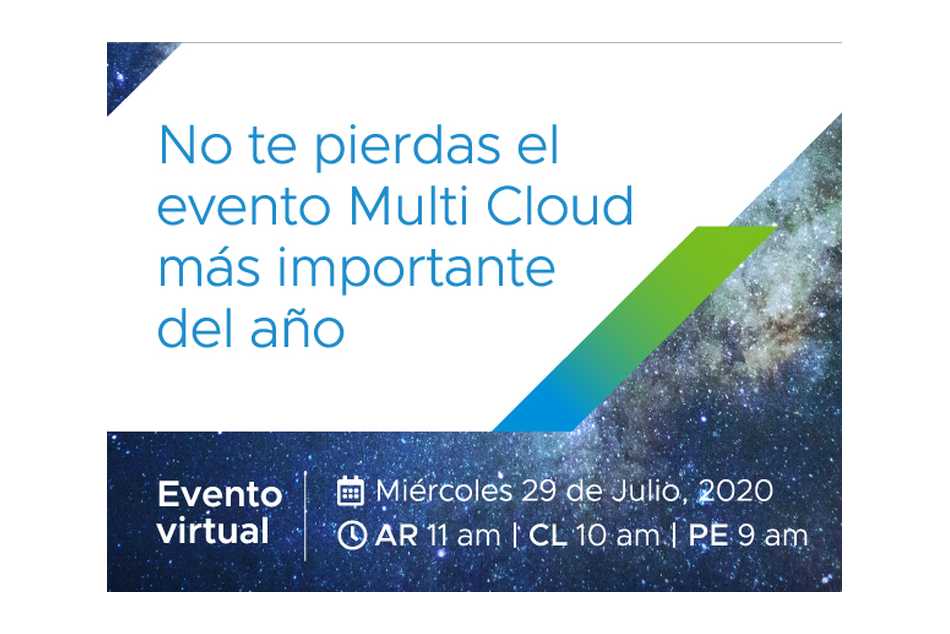 No te pierdas el evento Multi Cloud más importante del año

Evento virtual

Miércoles 29 de Julio, 2020
AR 11 am | CL 10 am | PE 9 am